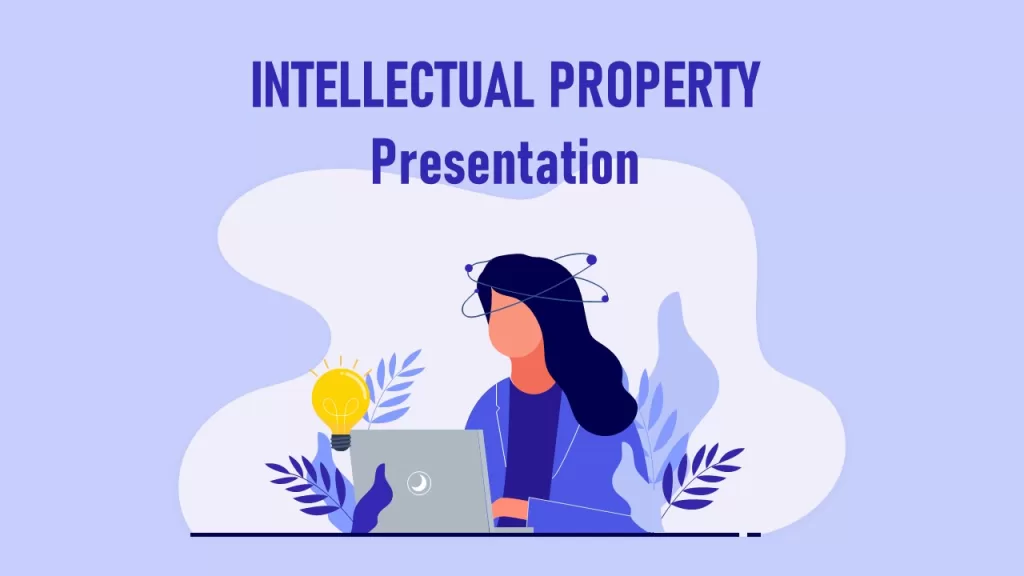 INTELLECTUAL PROPERTY
Presentation